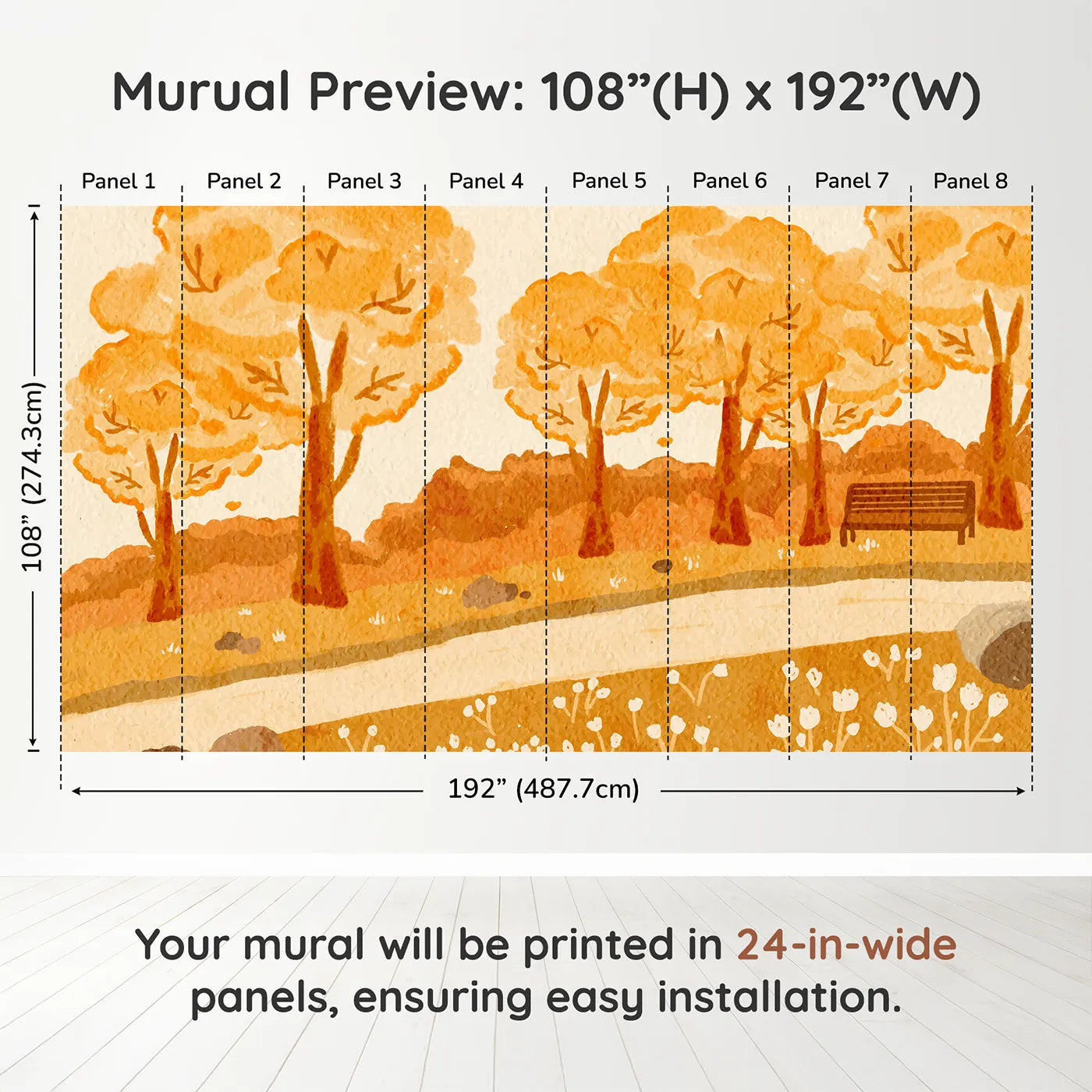 Murual Preview: 108”(H) x 192”(W)

Panel 1 Panel 2 Panel 3 Panel 4 Panel 5 Panel 6 Panel 7 Panel 8

108” (274.3cm)

192” (487.7cm)

Your mural will be printed in 24-in-wide panels, ensuring easy installation.